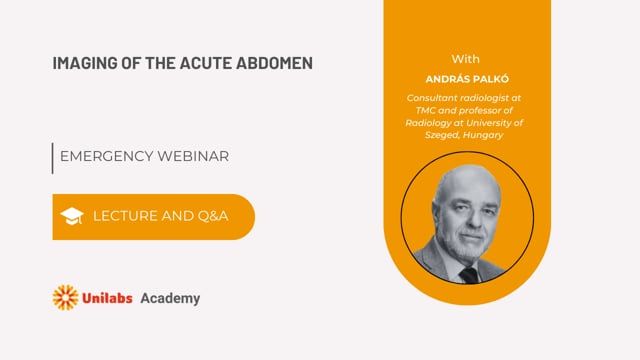 IMAGING OF THE ACUTE ABDOMEN

EMERGENCY WEBINAR

LECTURE AND Q&A

Unilabs Academy

With

ANDRÁS PALKÓ

Consultant radiologist at TMC and professor of Radiology at University of Szeged, Hungary